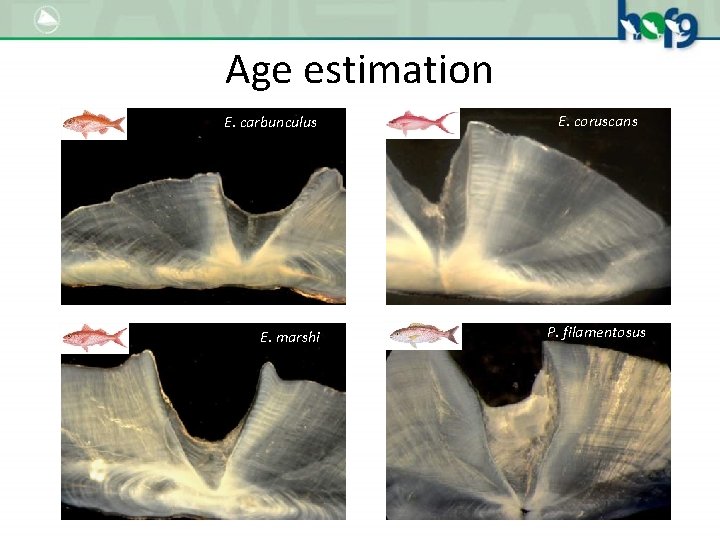 hofg

Age estimation

E. carbunculus

E. coruscans

E. marshi

P. filamentosus